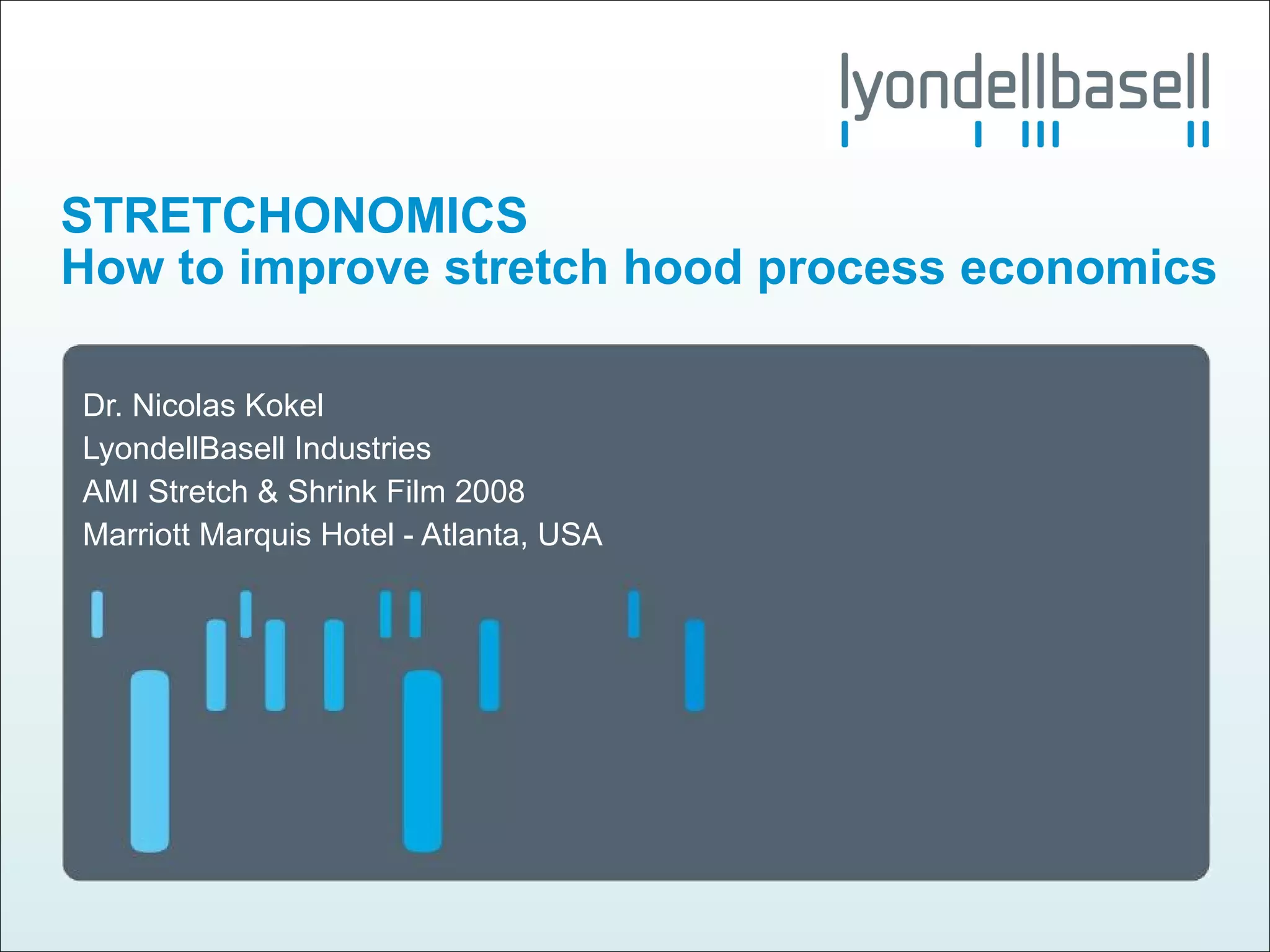 lyondellbasell

STRETCHONOMICS
How to improve stretch hood process economics

Dr. Nicolas Kokel
LyondellBasell Industries
AMI Stretch & Shrink Film 2008
Marriott Marquis Hotel - Atlanta, USA